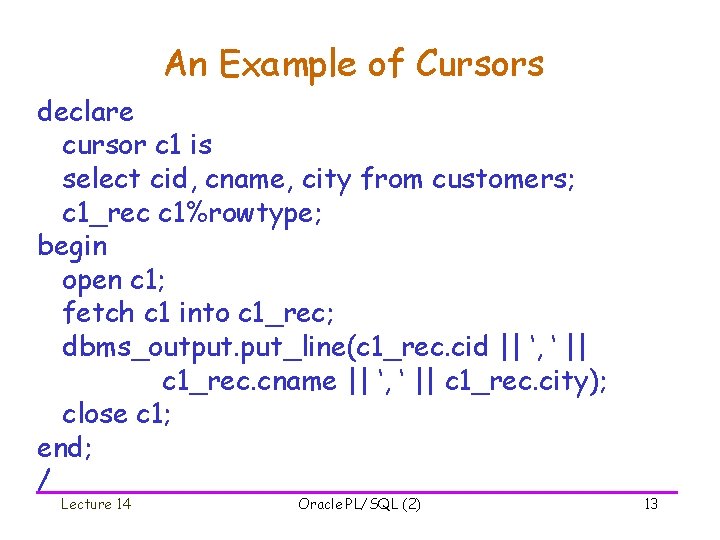 An Example of Cursors

declare
  cursor c1 is
  select cid, cname, city from customers;
  c1_rec c1%rowtype;
begin
  open c1;
  fetch c1 into c1_rec;
  dbms_output.put_line(c1_rec.cid || ‘, ‘ ||
        c1_rec.cname || ‘, ‘ || c1_rec.city);
  close c1;
end;
/

Lecture 14 Oracle PL/SQL (2) 13